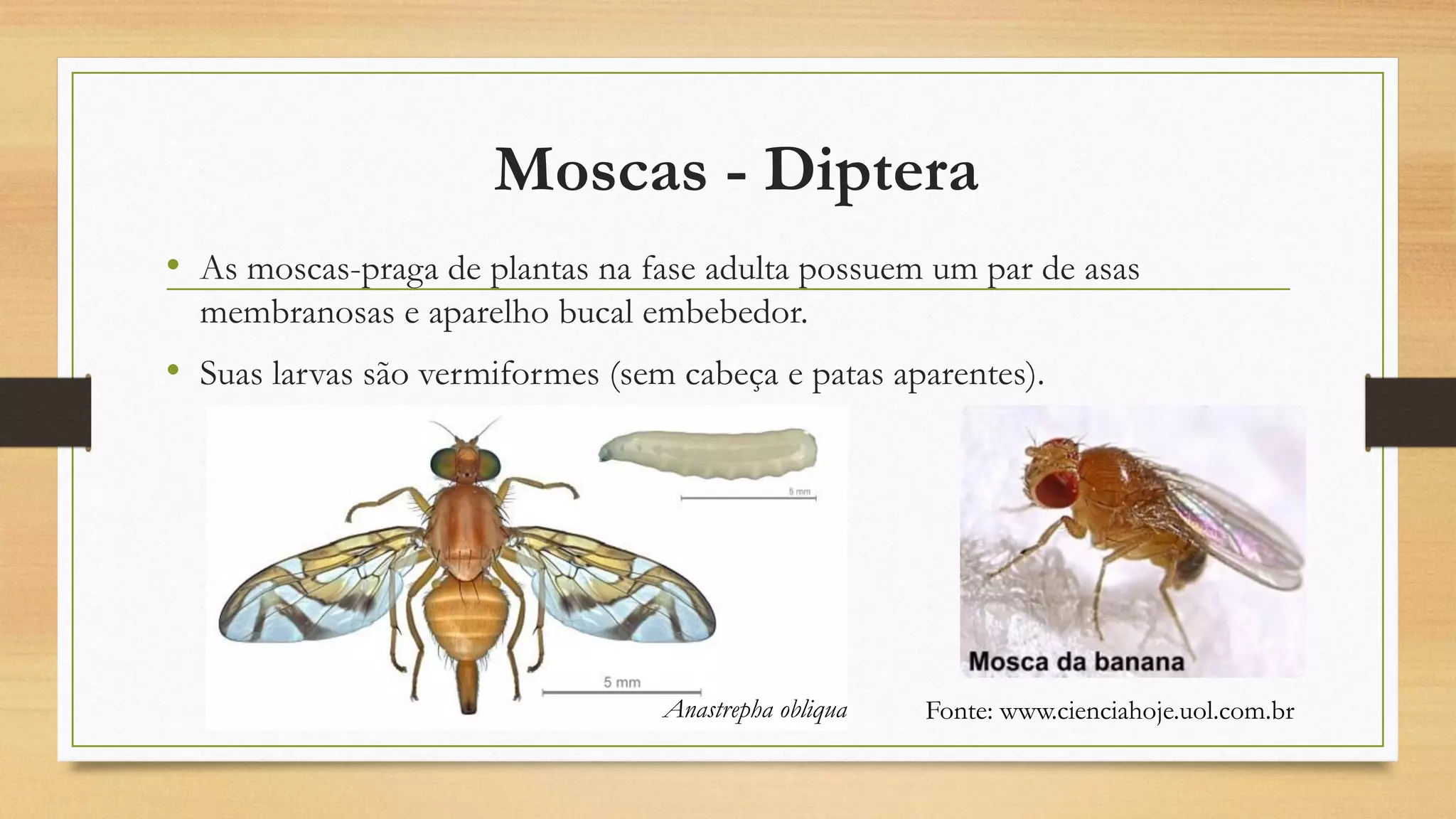 Moscas - Diptera

• As moscas-praga de plantas na fase adulta possuem um par de asas membranosas e aparelho bucal embebedor.

• Suas larvas são vermiformes (sem cabeça e patas aparentes).

5 mm

5 mm

Anastrepha obliqua

Mosca da banana

Fonte: www.cienciahoje.uol.com.br